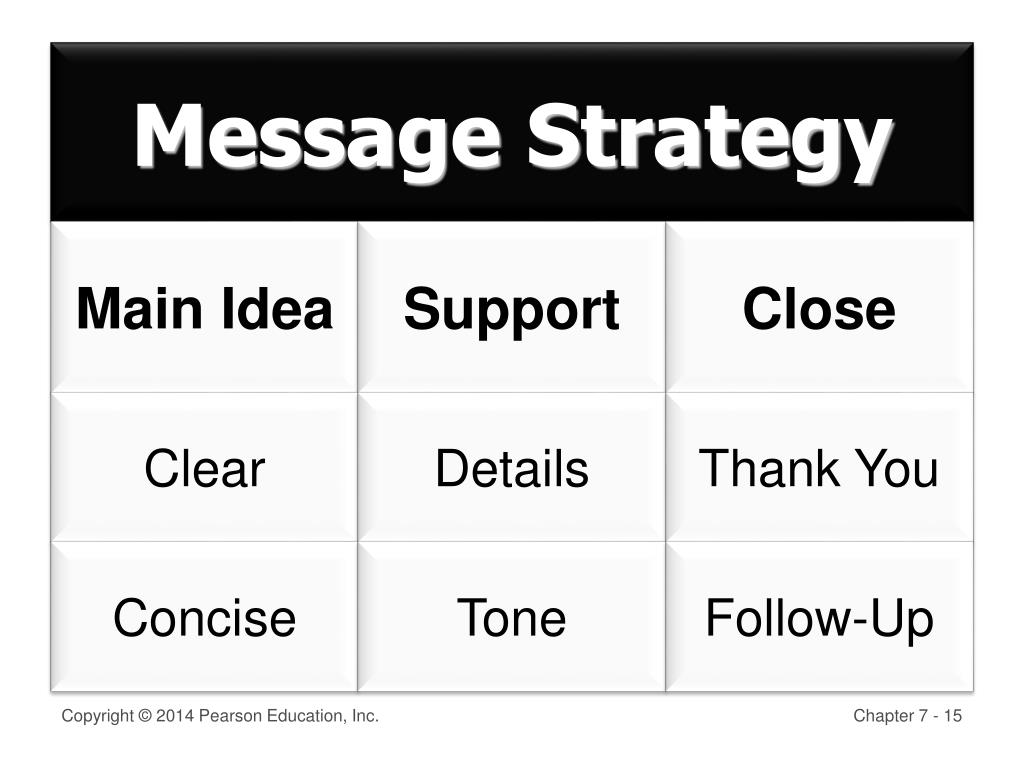 Message Strategy

| Main Idea | Support | Close |
|---|---|---|
| Clear | Details | Thank You |
| Concise | Tone | Follow-Up |

Copyright © 2014 Pearson Education, Inc.

Chapter 7 - 15